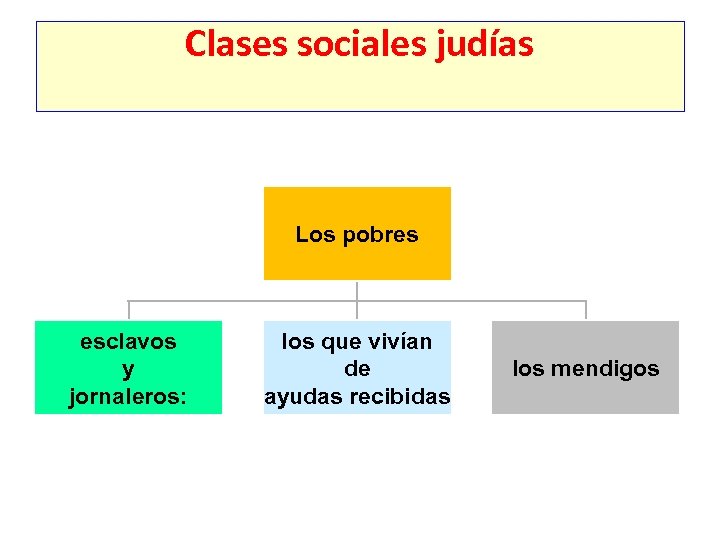 Clases sociales judías

Los pobres

esclavos
y
jornaleros:

los que vivían
de
ayudas recibidas

los mendigos